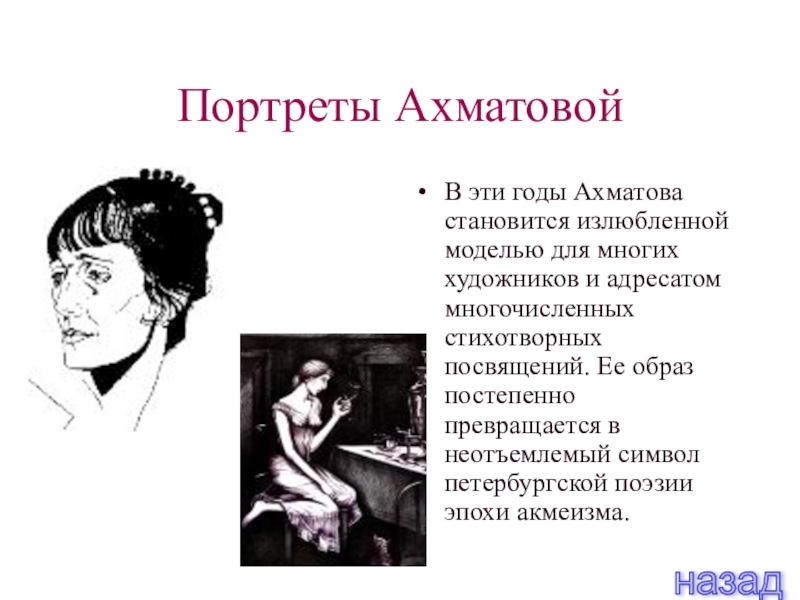 Портреты Ахматовой

• В эти годы Ахматова становится излюбленной моделью для многих художников и адресатом многочисленных стихотворных посвящений. Ее образ постепенно превращается в неотъемлемый символ петербургской поэзии эпохи акмеизма.

назад